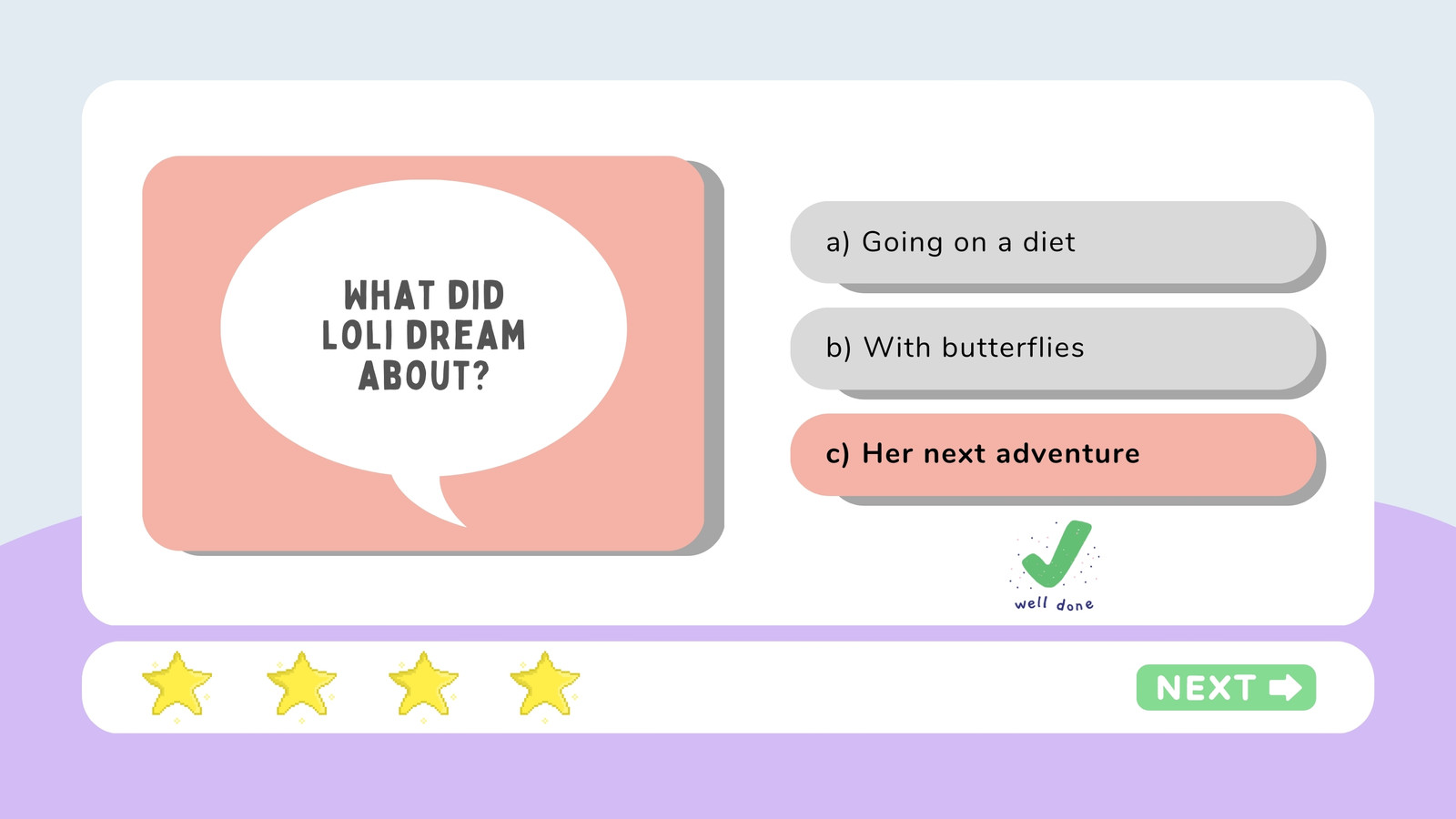 WHAT DID LOLI DREAM ABOUT?

a) Going on a diet

b) With butterflies

c) Her next adventure

well done

NEXT